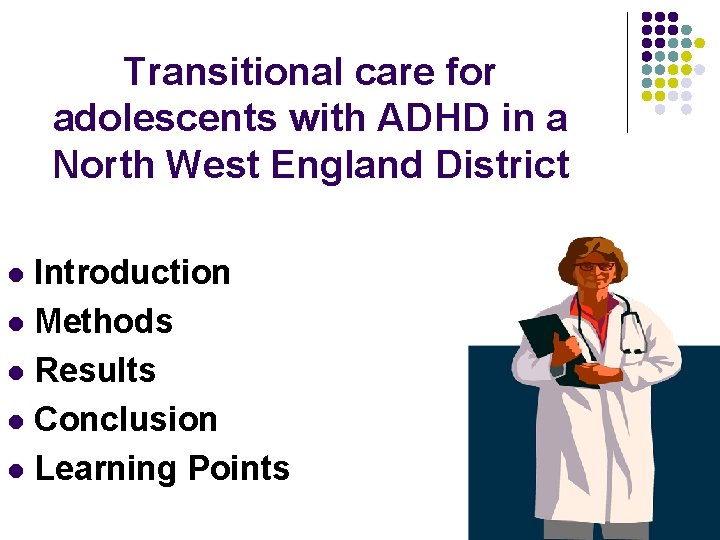 Transitional care for adolescents with ADHD in a North West England District

- Introduction
- Methods
- Results
- Conclusion
- Learning Points